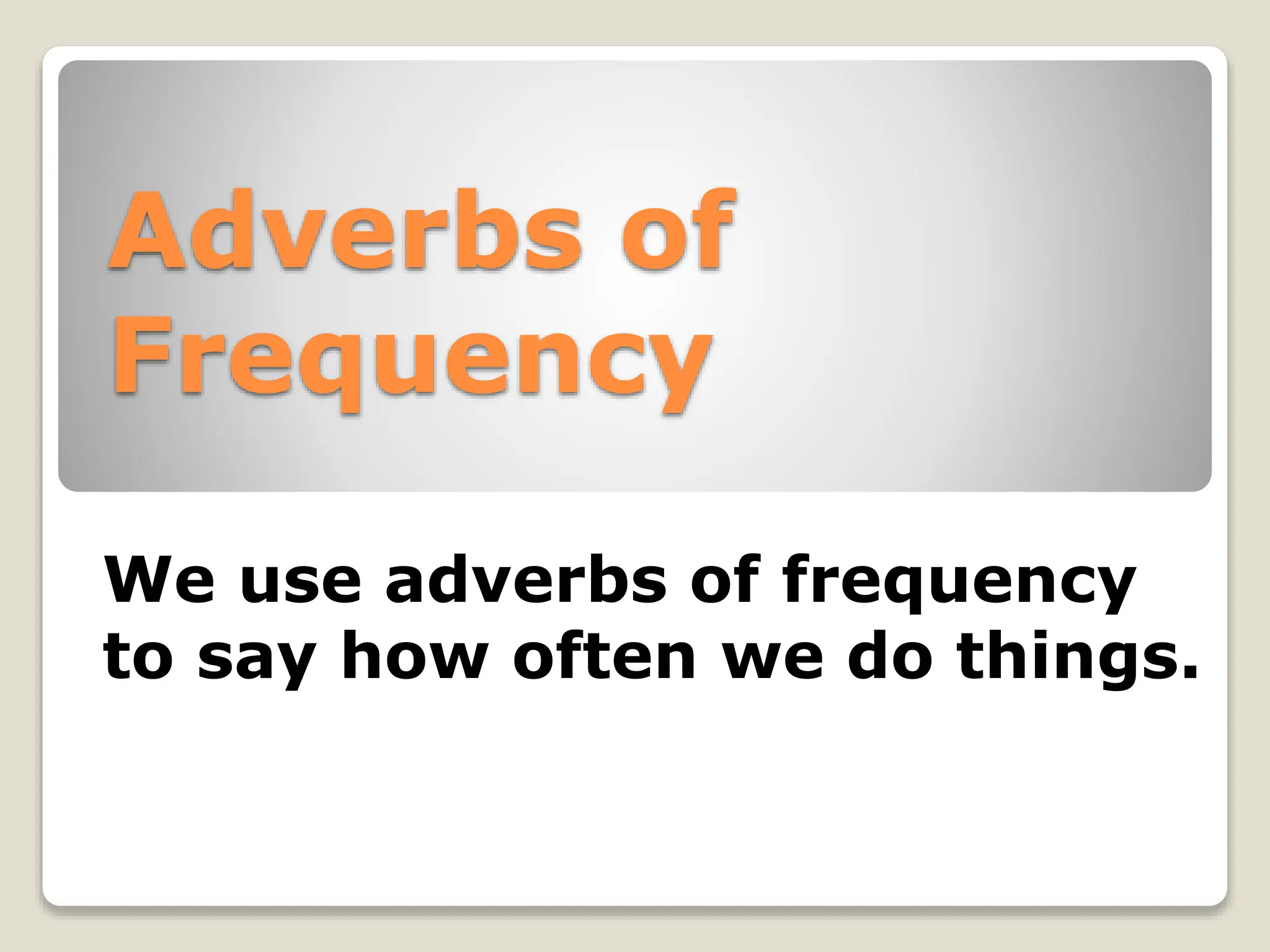 Adverbs of Frequency

We use adverbs of frequency to say how often we do things.